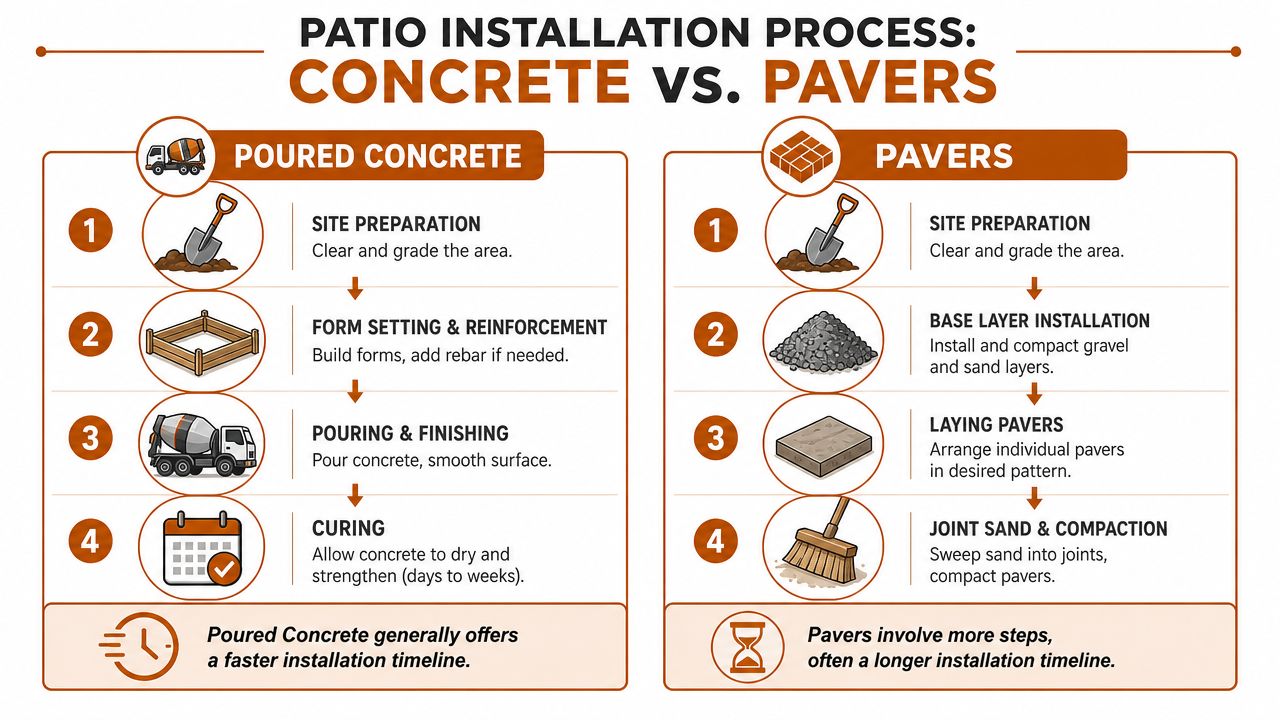 PATIO INSTALLATION PROCESS:
CONCRETE vs. PAVERS

POURED CONCRETE

1
SITE PREPARATION
Clear and grade the area.

2
FORM SETTING & REINFORCEMENT
Build forms, add rebar if needed.

3
POURING & FINISHING
Pour concrete, smooth surface.

4
CURING
Allow concrete to dry and strengthen (days to weeks).

Poured Concrete generally offers a faster installation timeline.

PAVERS

1
SITE PREPARATION
Clear and grade the area.

2
BASE LAYER INSTALLATION
Install and compact gravel and sand layers.

3
LAYING PAVERS
Arrange individual pavers in desired pattern.

4
JOINT SAND & COMPACTION
Sweep sand into joints, compact pavers.

Pavers involve more steps, often a longer installation timeline.